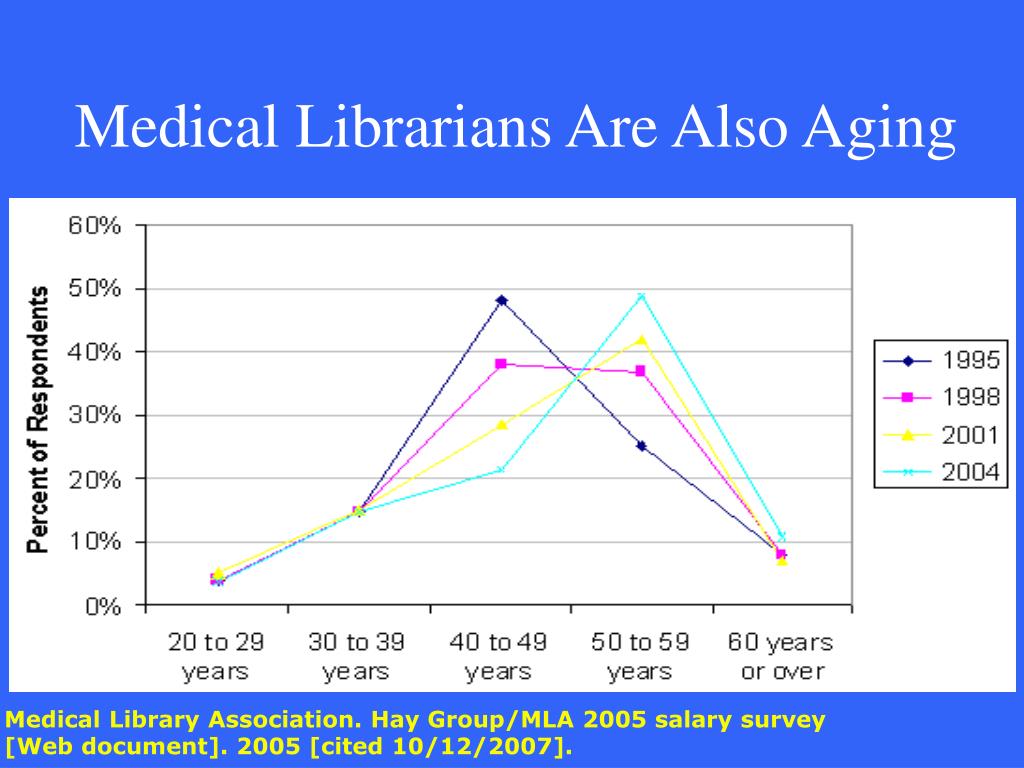 Medical Librarians Are Also Aging

Percent of Respondents

60%
50%
40%
30%
20%
10%
0%

20 to 29 years
30 to 39 years
40 to 49 years
50 to 59 years
60 years or over

1995
1998
2001
2004

Medical Library Association. Hay Group/MLA 2005 salary survey [Web document]. 2005 [cited 10/12/2007].